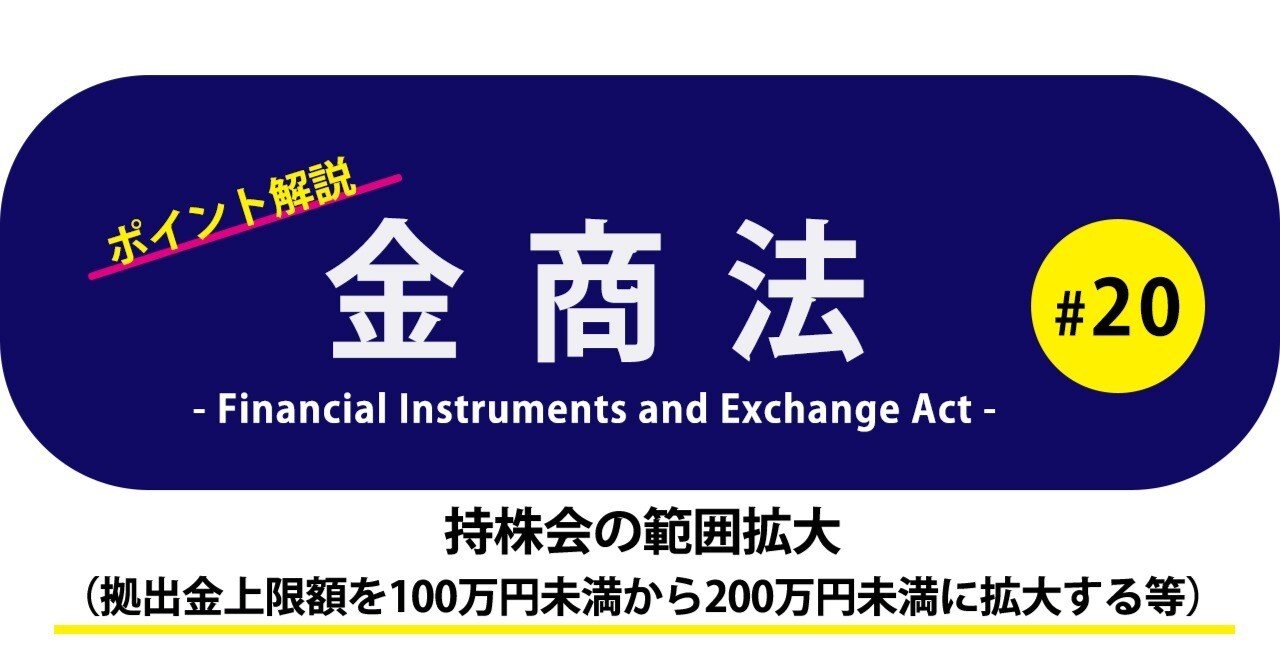 ポイント解説

金商法

- Financial Instruments and Exchange Act -

#20

持株会の範囲拡大
（拠出金上限額を100万円未満から200万円未満に拡大する等）